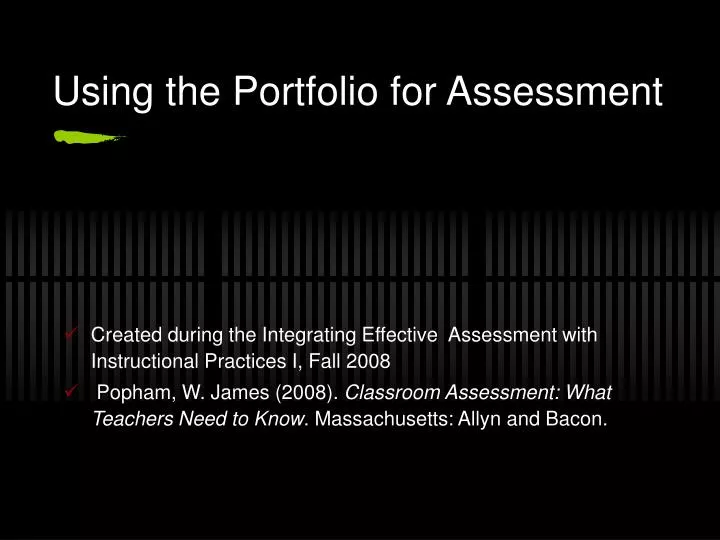 Using the Portfolio for Assessment

✓ Created during the Integrating Effective Assessment with Instructional Practices I, Fall 2008

✓ Popham, W. James (2008). Classroom Assessment: What Teachers Need to Know. Massachusetts: Allyn and Bacon.